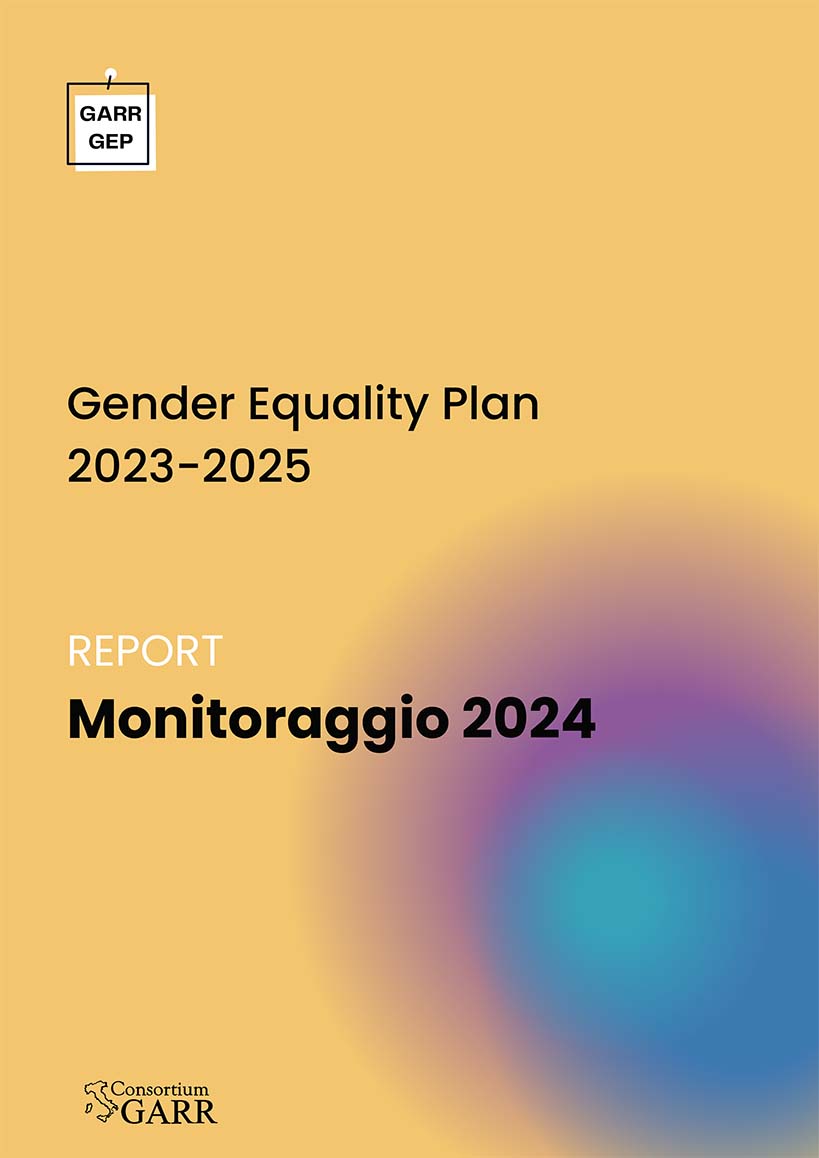 GARR
GEP

Gender Equality Plan
2023-2025

REPORT
Monitoraggio 2024

Consortium
GARR